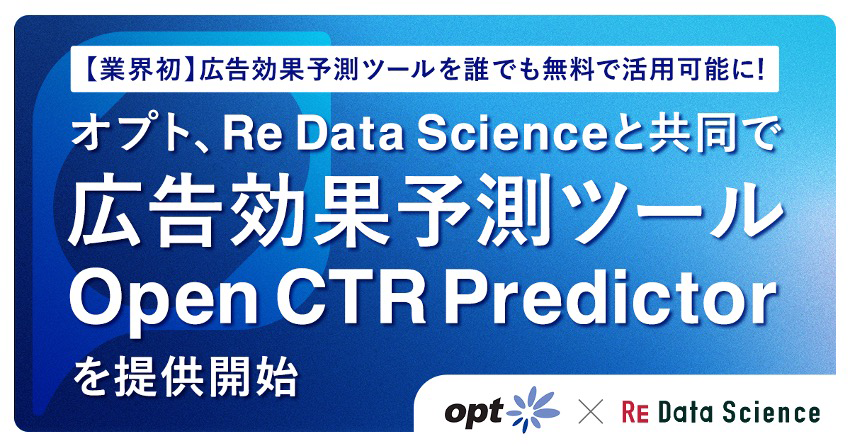 【業界初】広告効果予測ツールを誰でも無料で活用可能に!

オプト、Re Data Scienceと共同で
広告効果予測ツール
Open CTR Predictor
を提供開始

opt × RE Data Science